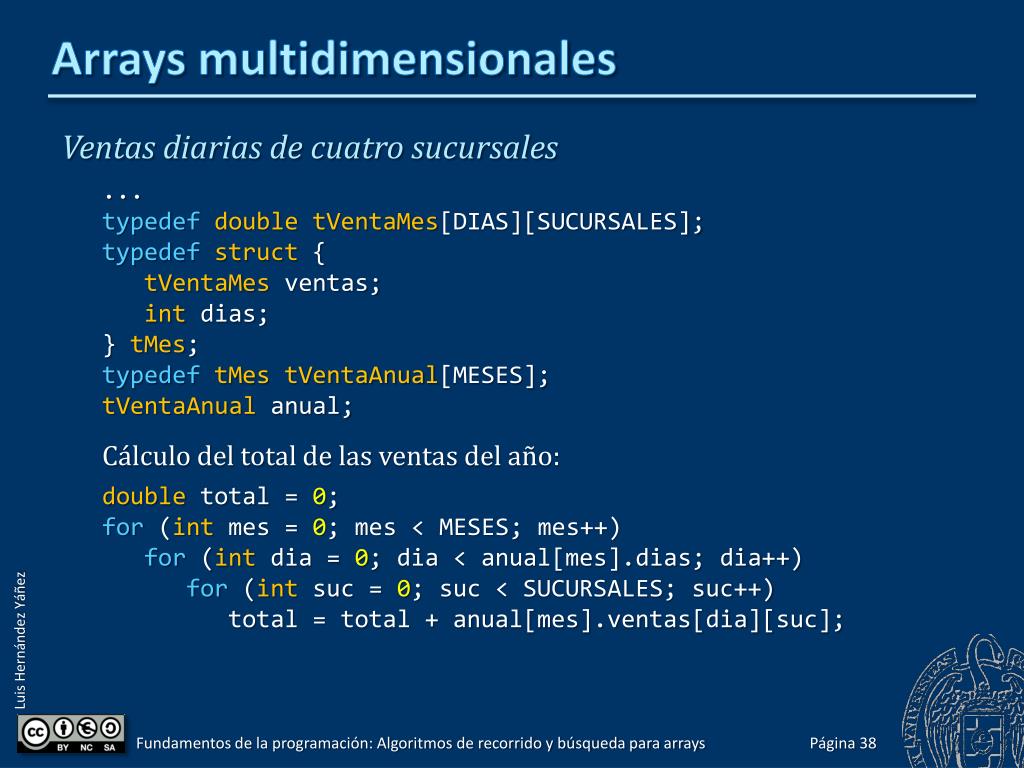 Arrays multidimensionales

Ventas diarias de cuatro sucursales

...
typedef double tVentaMes[DIAS][SUCURSALES];
typedef struct {
   tVentaMes ventas;
   int dias;
} tMes;
typedef tMes tVentaAnual[MESES];
tVentaAnual anual;

Cálculo del total de las ventas del año:

double total = 0;
for (int mes = 0; mes < MESES; mes++)
   for (int dia = 0; dia < anual[mes].dias; dia++)
      for (int suc = 0; suc < SUCURSALES; suc++)
         total = total + anual[mes].ventas[dia][suc];

Luis Hernández Yáñez

BY NC SA

Fundamentos de la programación: Algoritmos de recorrido y búsqueda para arrays

Página 38